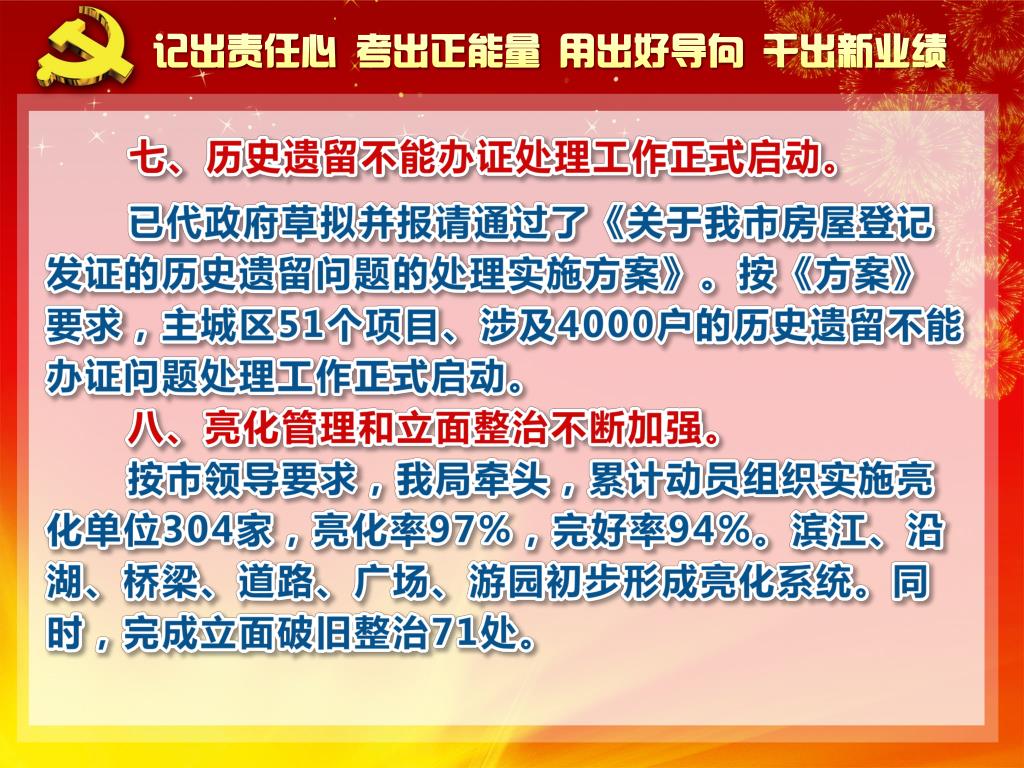 记出责任心 考出正能量 用出好导向 干出新业绩

七、历史遗留不能办证处理工作正式启动。

已代政府草拟并报请通过了《关于我市房屋登记发证的历史遗留问题的处理实施方案》。按《方案》要求，主城区51个项目、涉及4000户的历史遗留不能办证问题处理工作正式启动。

八、亮化管理和立面整治不断加强。

按市领导要求，我局牵头，累计动员组织实施亮化单位304家，亮化率97%，完好率94%。滨江、沿湖、桥梁、道路、广场、游园初步形成亮化系统。同时，完成立面破旧整治71处。